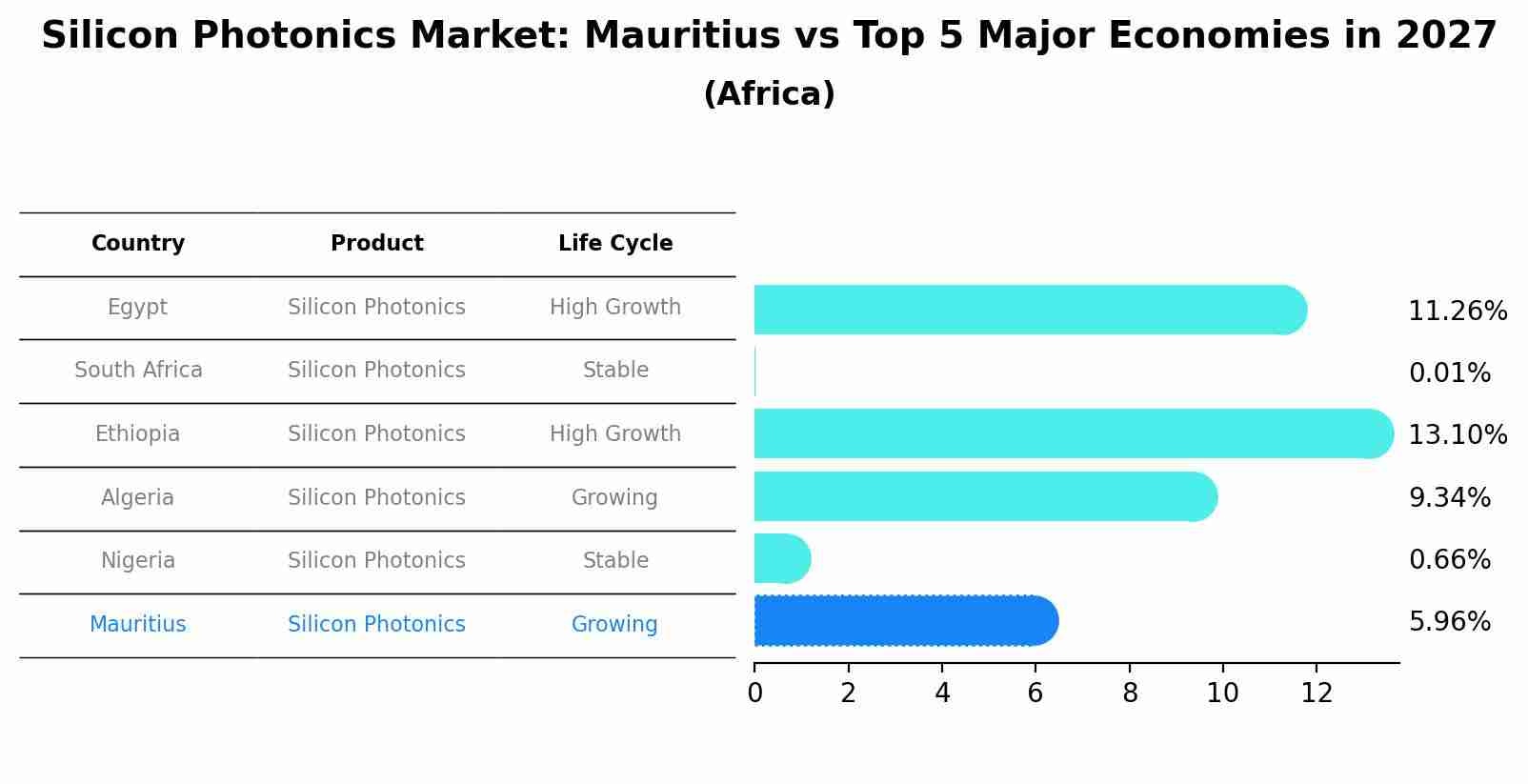 Silicon Photonics Market: Mauritius vs Top 5 Major Economies in 2027
(Africa)

| Country | Product | Life Cycle |
|---|---|---|
| Egypt | Silicon Photonics | High Growth |
| South Africa | Silicon Photonics | Stable |
| Ethiopia | Silicon Photonics | High Growth |
| Algeria | Silicon Photonics | Growing |
| Nigeria | Silicon Photonics | Stable |
| Mauritius | Silicon Photonics | Growing |

11.26%
0.01%
13.10%
9.34%
0.66%
5.96%

0 2 4 6 8 10 12